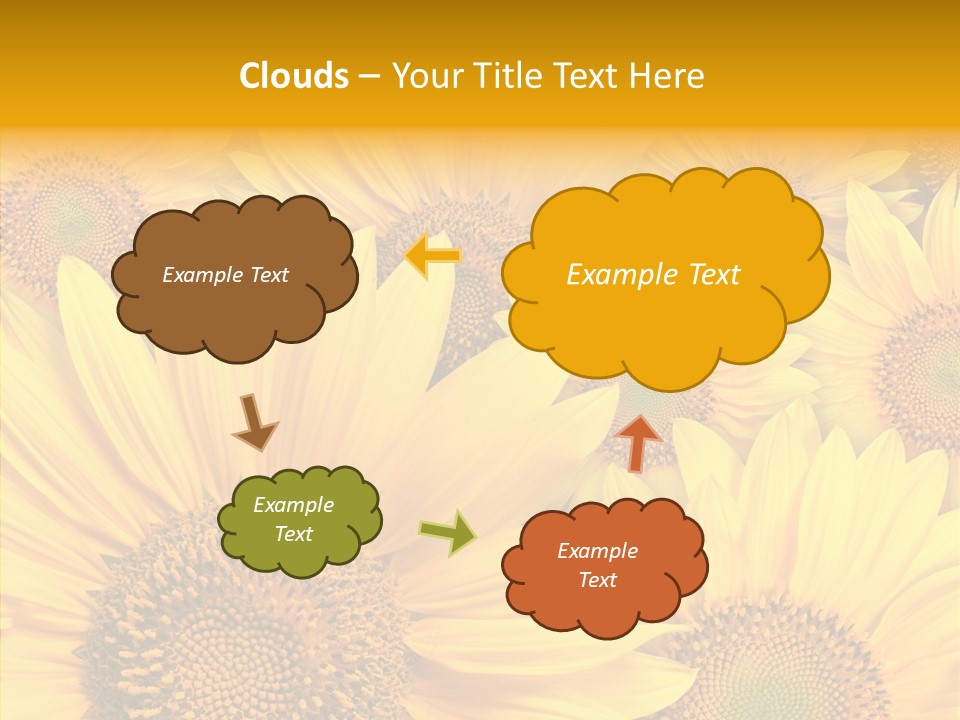 Clouds – Your Title Text Here

Example Text

Example Text

Example Text

Example Text